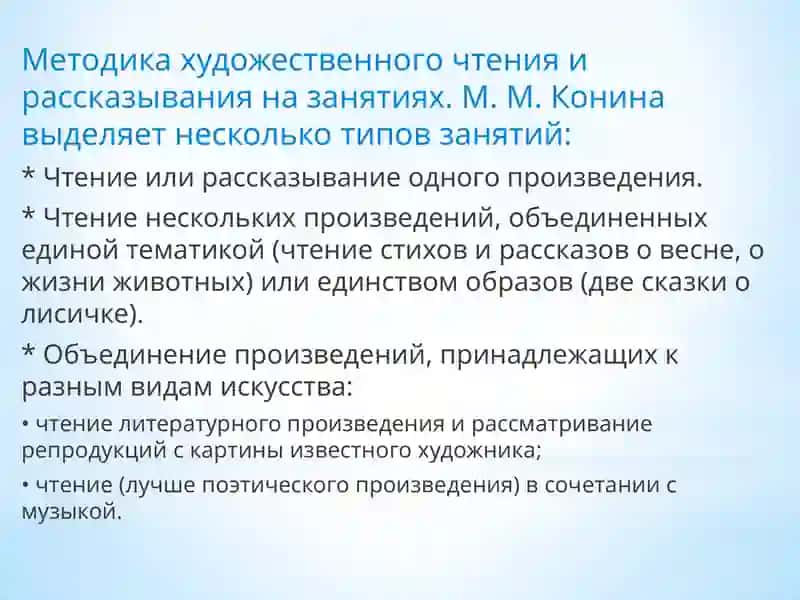 Методика художественного чтения и рассказывания на занятиях. М. М. Конина выделяет несколько типов занятий:

* Чтение или рассказывание одного произведения.

* Чтение нескольких произведений, объединенных единой тематикой (чтение стихов и рассказов о весне, о жизни животных) или единством образов (две сказки о лисичке).

* Объединение произведений, принадлежащих к разным видам искусства:

• чтение литературного произведения и рассматривание репродукций с картины известного художника;

• чтение (лучше поэтического произведения) в сочетании с музыкой.